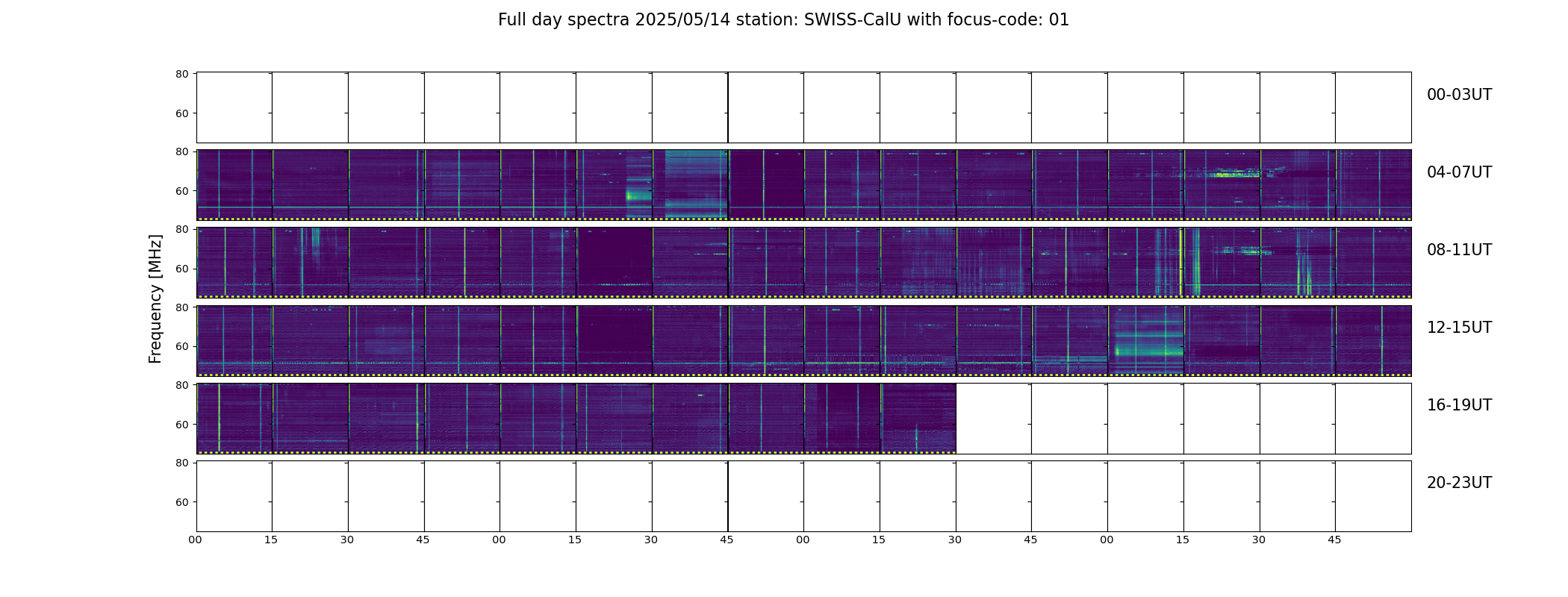 Full day spectra 2025/05/14 station: SWISS-CalU with focus-code: 01

Frequency [MHz]

80
60
00-03UT

80
60
04-07UT

80
60
08-11UT

80
60
12-15UT

80
60
16-19UT

80
60
20-23UT

00 15 30 45 00 15 30 45 00 15 30 45 00 15 30 45